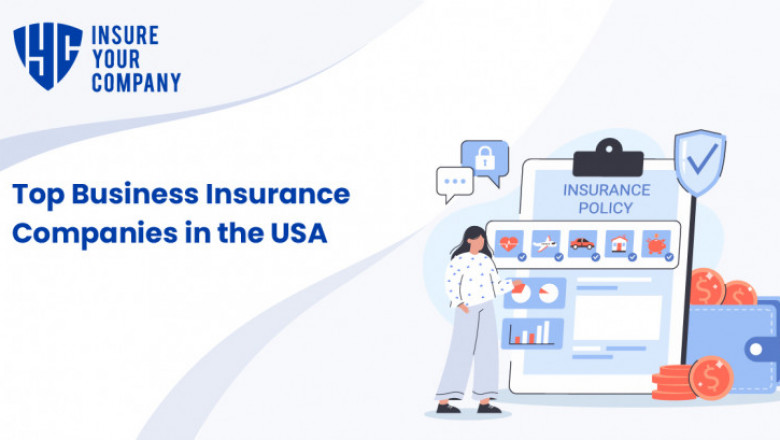 IYC INSURE YOUR COMPANY

Top Business Insurance Companies in the USA

INSURANCE POLICY

$

$

$